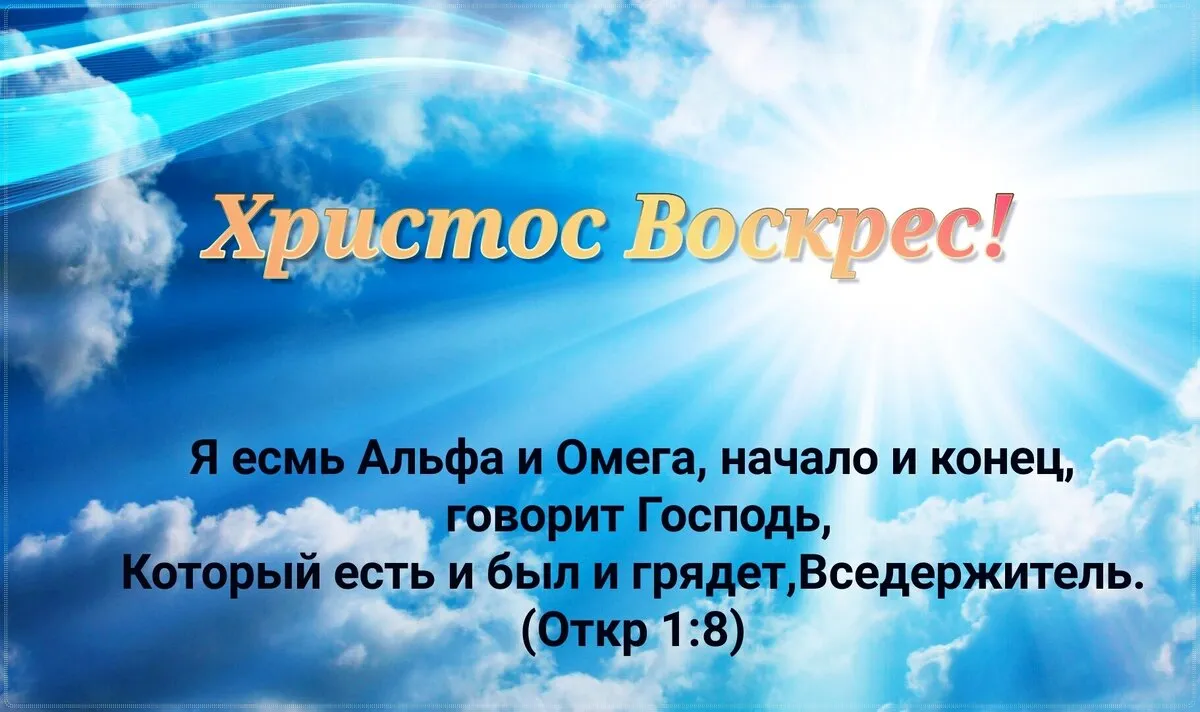 Христос Воскрес!

Я есмь Альфа и Омега, начало и конец, говорит Господь, Который есть и был и грядет,Вседержитель. (Откр 1:8)